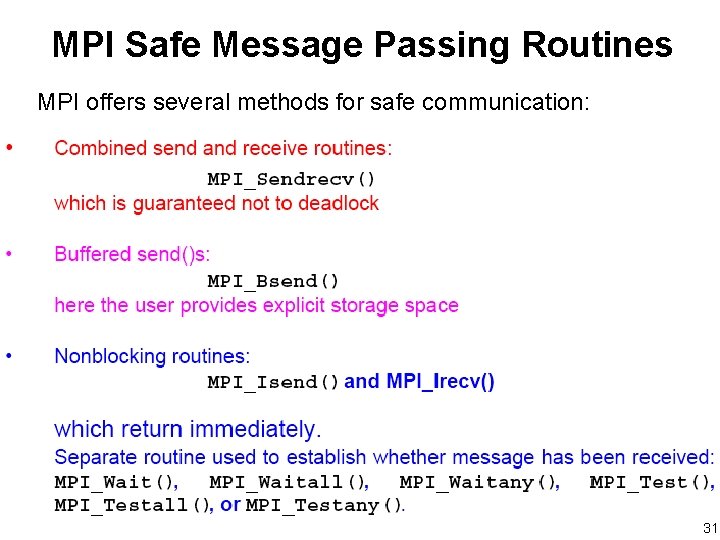 MPI Safe Message Passing Routines

MPI offers several methods for safe communication:

• Combined send and receive routines:
MPI_Sendrecv()
which is guaranteed not to deadlock

• Buffered send()s:
MPI_Bsend()
here the user provides explicit storage space

• Nonblocking routines:
MPI_Isend() and MPI_Irecv()

which return immediately.
Separate routine used to establish whether message has been received:
MPI_Wait(), MPI_Waitall(), MPI_Waitany(), MPI_Test(), MPI_Testall(), or MPI_Testany().

31